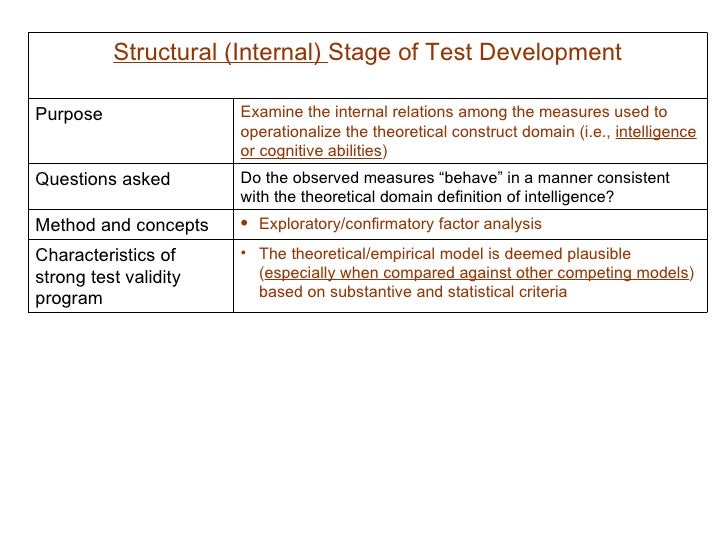 | Structural (Internal) Stage of Test Development | |
|---|---|
| Purpose | Examine the internal relations among the measures used to operationalize the theoretical construct domain (i.e., intelligence or cognitive abilities) |
| Questions asked | Do the observed measures “behave” in a manner consistent with the theoretical domain definition of intelligence? |
| Method and concepts | • Exploratory/confirmatory factor analysis |
| Characteristics of strong test validity program | • The theoretical/empirical model is deemed plausible (especially when compared against other competing models) based on substantive and statistical criteria |